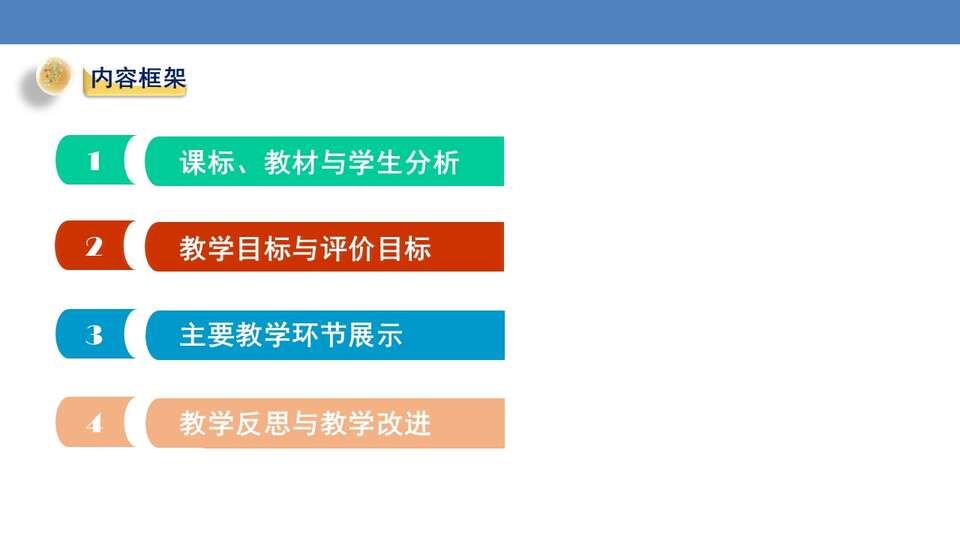 内容框架

1 课标、教材与学生分析

2 教学目标与评价目标

3 主要教学环节展示

4 教学反思与教学改进